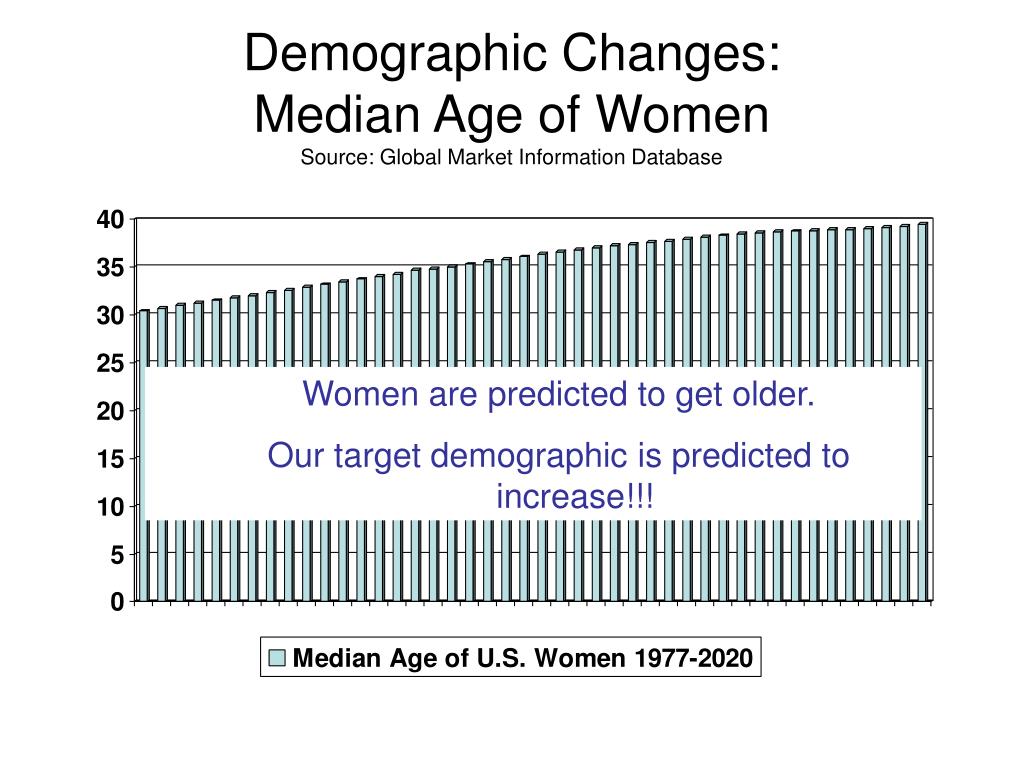 Demographic Changes:
Median Age of Women

Source: Global Market Information Database

40
35
30
25
20
15
10
5
0

Women are predicted to get older.

Our target demographic is predicted to increase!!!

Median Age of U.S. Women 1977-2020